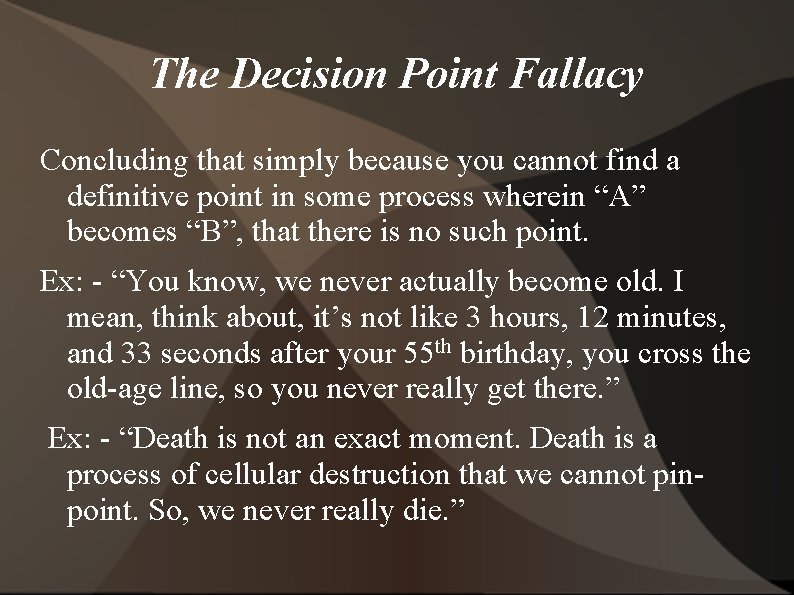 The Decision Point Fallacy

Concluding that simply because you cannot find a definitive point in some process wherein “A” becomes “B”, that there is no such point.

Ex: - “You know, we never actually become old. I mean, think about, it’s not like 3 hours, 12 minutes, and 33 seconds after your 55$^{th}$ birthday, you cross the old-age line, so you never really get there.”

Ex: - “Death is not an exact moment. Death is a process of cellular destruction that we cannot pinpoint. So, we never really die.”